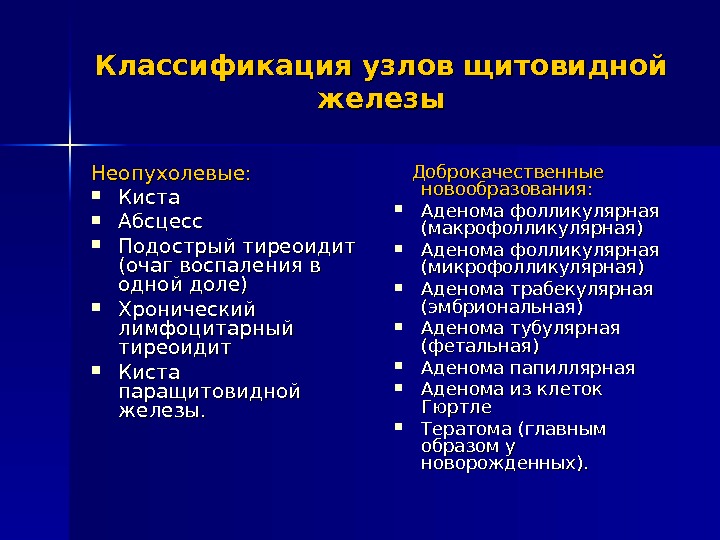 Классификация узлов щитовидной железы

Неопухолевые:
- Киста
- Абсцесс
- Подострый тиреоидит (очаг воспаления в одной доле)
- Хронический лимфоцитарный тиреоидит
- Киста паращитовидной железы.

Доброкачественные новообразования:
- Аденома фолликулярная (макрофолликулярная)
- Аденома фолликулярная (микрофолликулярная)
- Аденома трабекулярная (эмбриональная)
- Аденома тубулярная (фетальная)
- Аденома папиллярная
- Аденома из клеток Гюртле
- Тератома (главным образом у новорожденных).